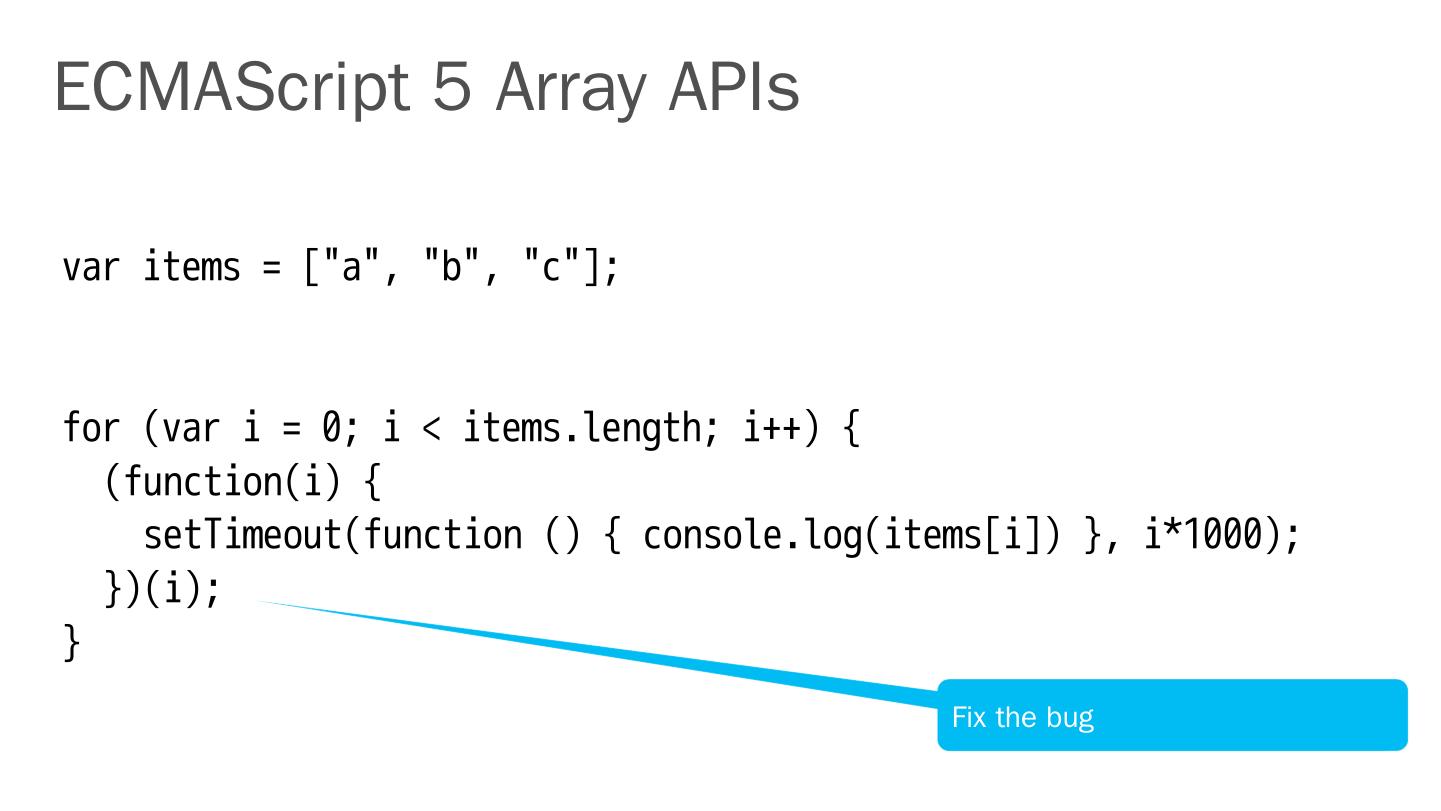 ECMAScript 5 Array APIs

var items = ["a", "b", "c"];

for (var i = 0; i < items.length; i++) {
  (function(i) {
    setTimeout(function () { console.log(items[i]) }, i*1000);
  })(i);
}

Fix the bug